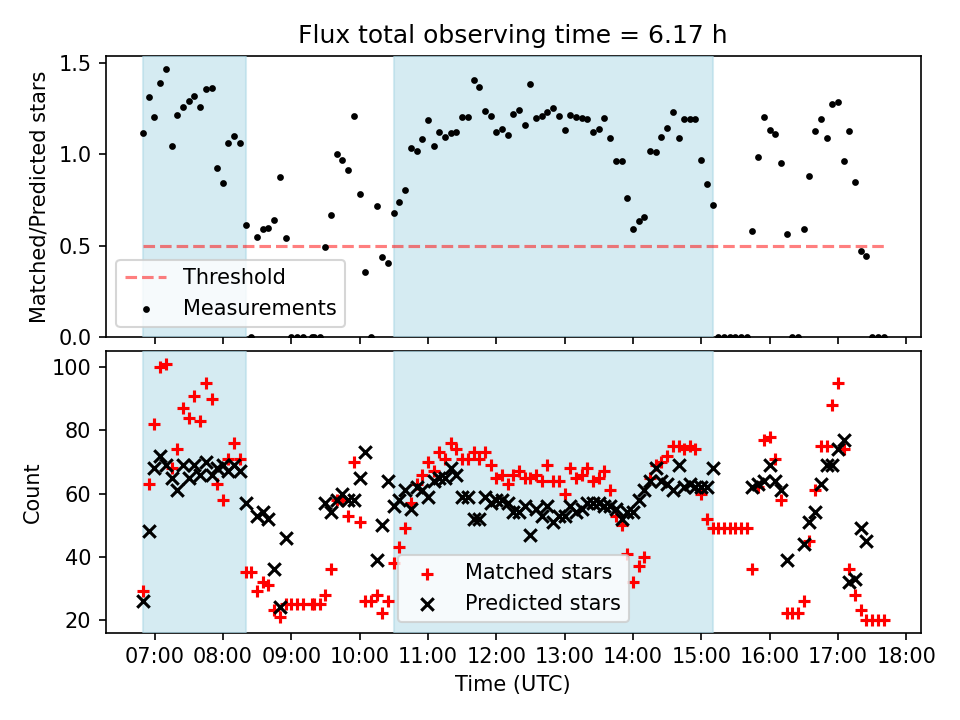 Flux total observing time = 6.17 h

Matched/Predicted stars

1.5
1.0
0.5
0.0

Threshold
Measurements

Count

100
80
60
40
20

Matched stars
Predicted stars

07:00 08:00 09:00 10:00 11:00 12:00 13:00 14:00 15:00 16:00 17:00 18:00

Time (UTC)